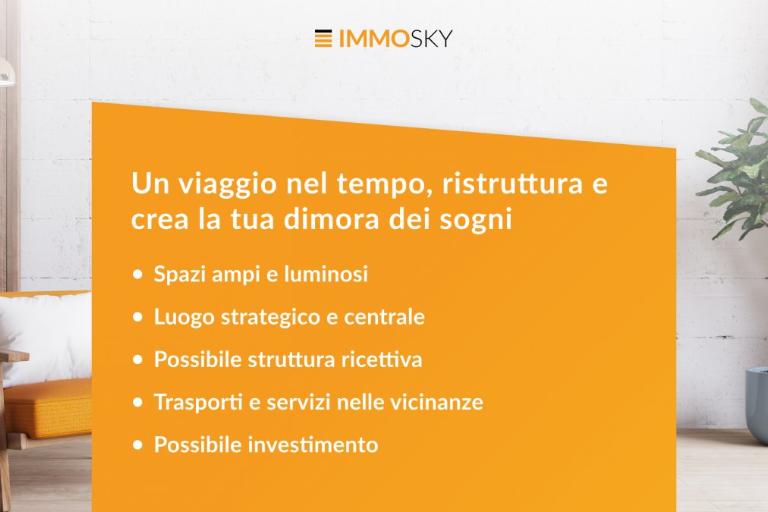 IMMOSKY

Un viaggio nel tempo, ristruttura e crea la tua dimora dei sogni

• Spazi ampi e luminosi
• Luogo strategico e centrale
• Possibile struttura ricettiva
• Trasporti e servizi nelle vicinanze
• Possibile investimento